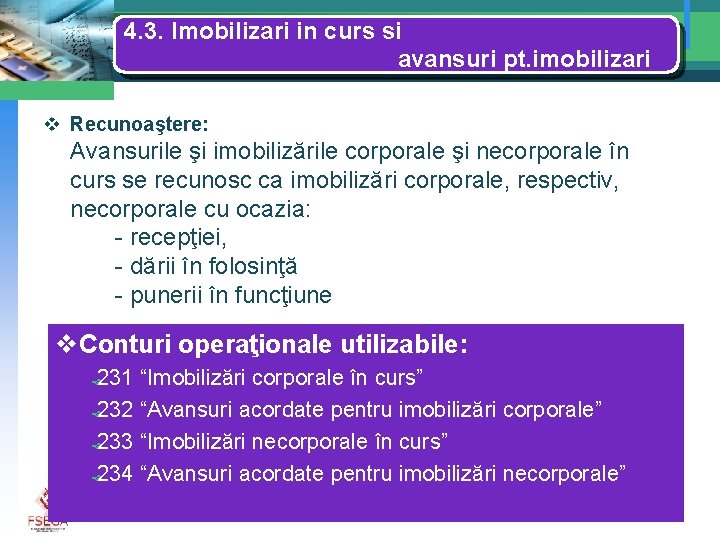 4.3. Imobilizari in curs si avansuri pt.imobilizari

❖ Recunoaştere:
Avansurile şi imobilizările corporale şi necorporale în curs se recunosc ca imobilizări corporale, respectiv, necorporale cu ocazia:
- recepţiei,
- dării în folosinţă
- punerii în funcţiune

❖Conturi operaţionale utilizabile:
231 “Imobilizări corporale în curs”
232 “Avansuri acordate pentru imobilizări corporale”
233 “Imobilizări necorporale în curs”
234 “Avansuri acordate pentru imobilizări necorporale”

FSEGA